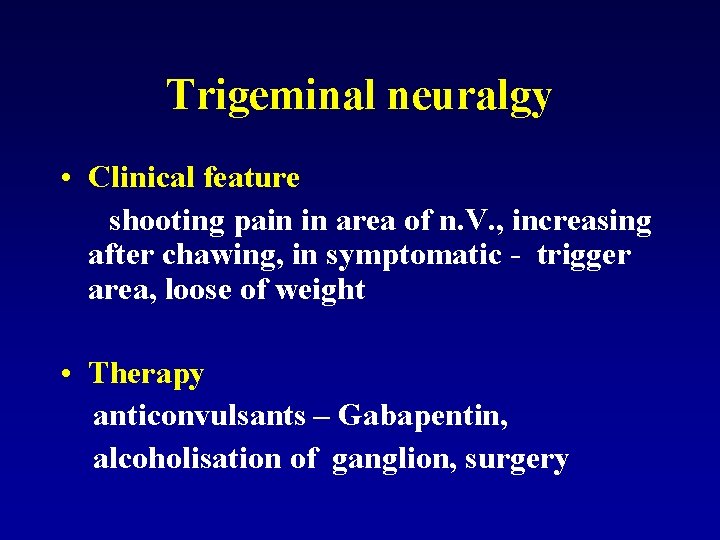 Trigeminal neuralgy

• Clinical feature

shooting pain in area of n.V., increasing after chawing, in symptomatic - trigger area, loose of weight

• Therapy

anticonvulsants – Gabapentin,

alcoholisation of ganglion, surgery